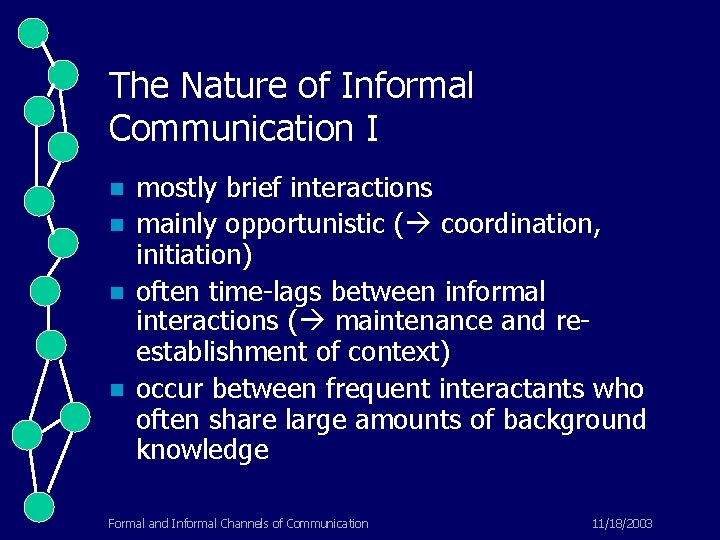 The Nature of Informal Communication I

- mostly brief interactions
- mainly opportunistic (→ coordination, initiation)
- often time-lags between informal interactions (→ maintenance and re-establishment of context)
- occur between frequent interactants who often share large amounts of background knowledge

Formal and Informal Channels of Communication

11/18/2003